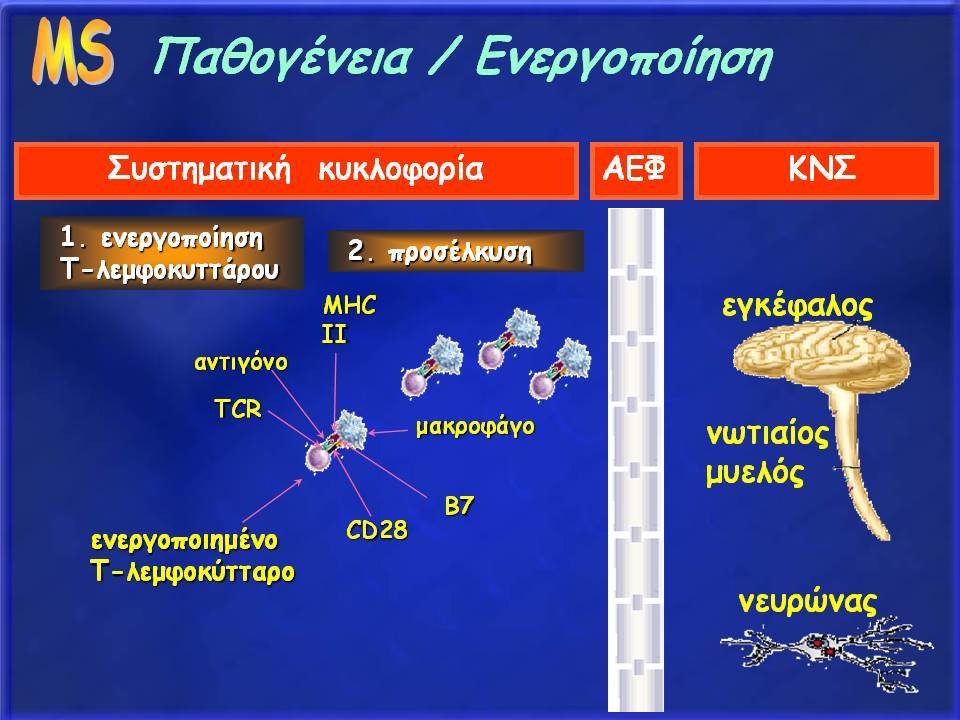 MS Παθογένεια / Ενεργοποίηση

Συστηματική κυκλοφορία

ΑΕΦ

ΚΝΣ

1. ενεργοποίηση Τ-λεμφοκυττάρου

2. προσέλκυση

MHC II

αντιγόνο

TCR

μακροφάγο

B7

CD28

ενεργοποιημένο Τ-λεμφοκύτταρο

εγκέφαλος

νωτιαίος μυελός

νευρώνας